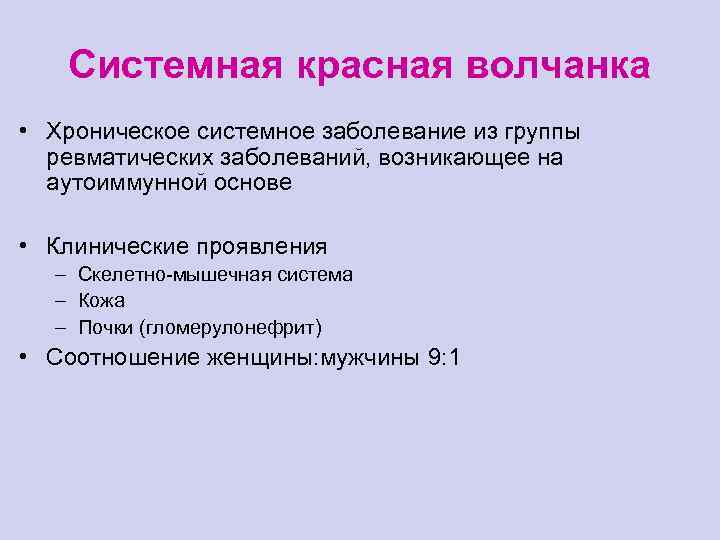 Системная красная волчанка

• Хроническое системное заболевание из группы ревматических заболеваний, возникающее на аутоиммунной основе

• Клинические проявления
– Скелетно-мышечная система
– Кожа
– Почки (гломерулонефрит)

• Соотношение женщины:мужчины 9:1